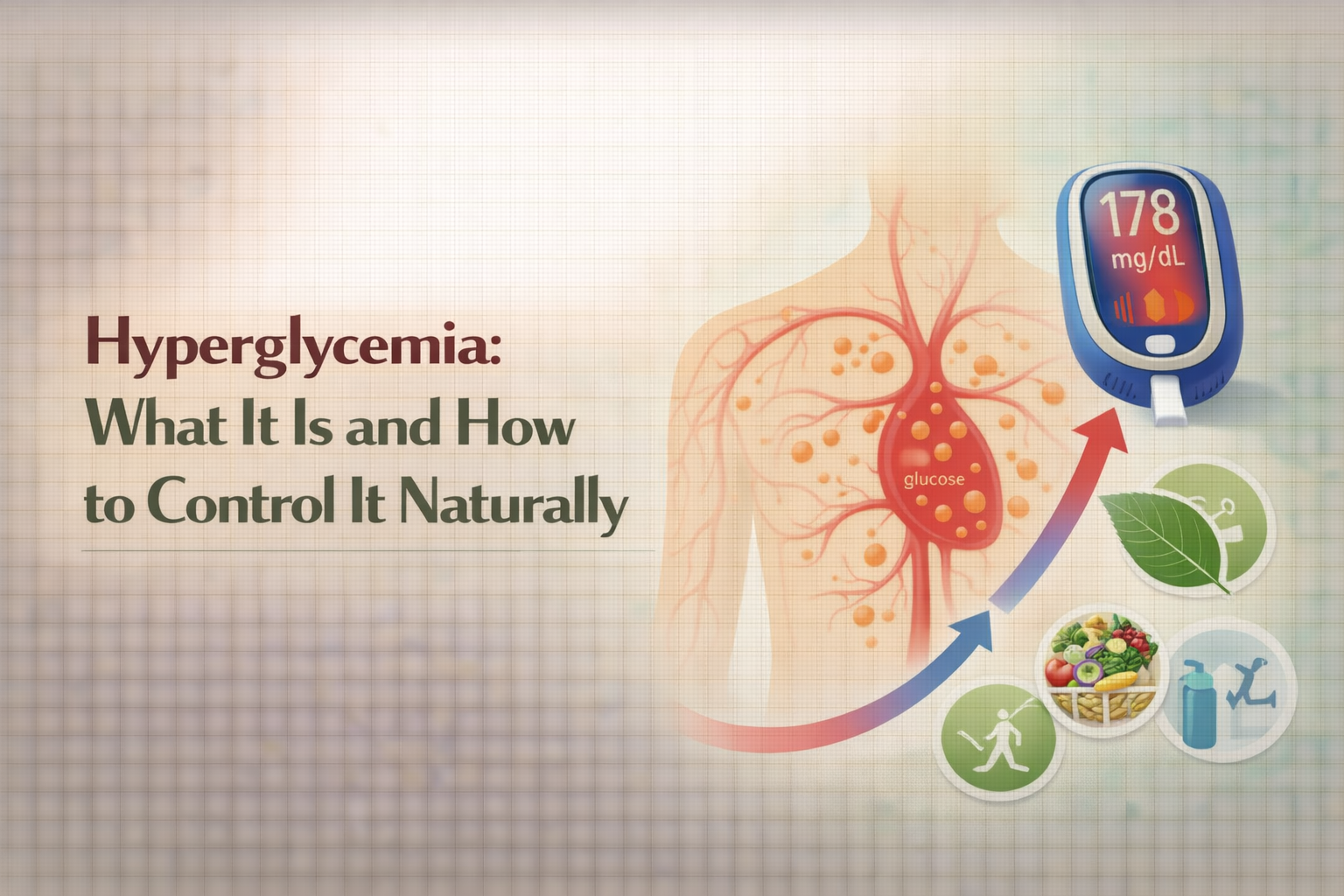 Hyperglycemia:
What It Is and How to Control It Naturally

glucose

178
mg/dL